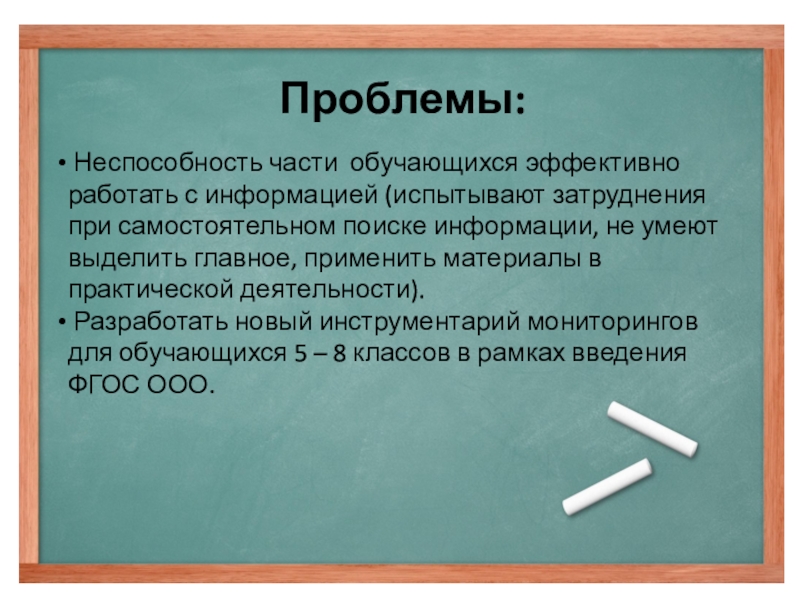 Проблемы:

• Неспособность части обучающихся эффективно работать с информацией (испытывают затруднения при самостоятельном поиске информации, не умеют выделить главное, применить материалы в практической деятельности).
• Разработать новый инструментарий мониторингов для обучающихся 5 – 8 классов в рамках введения ФГОС ООО.